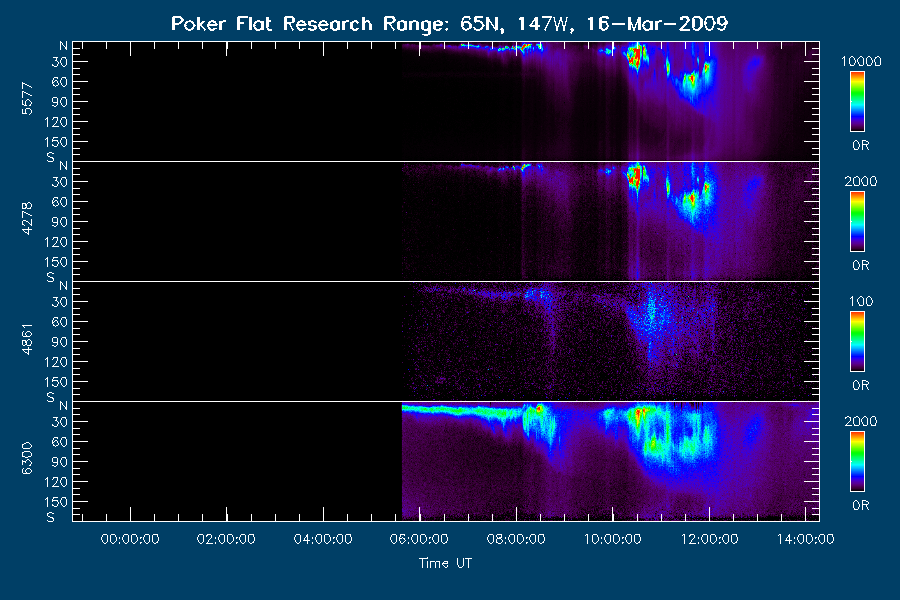 Poker Flat Research Range: 65N, 147W, 16-Mar-2009

5577
N
30
60
90
120
150
S

10000
0R

4278
N
30
60
90
120
150
S

2000
0R

4861
N
30
60
90
120
150
S

100
0R

6300
N
30
60
90
120
150
S

2000
0R

00:00:00
02:00:00
04:00:00
06:00:00
08:00:00
10:00:00
12:00:00
14:00:00
Time UT